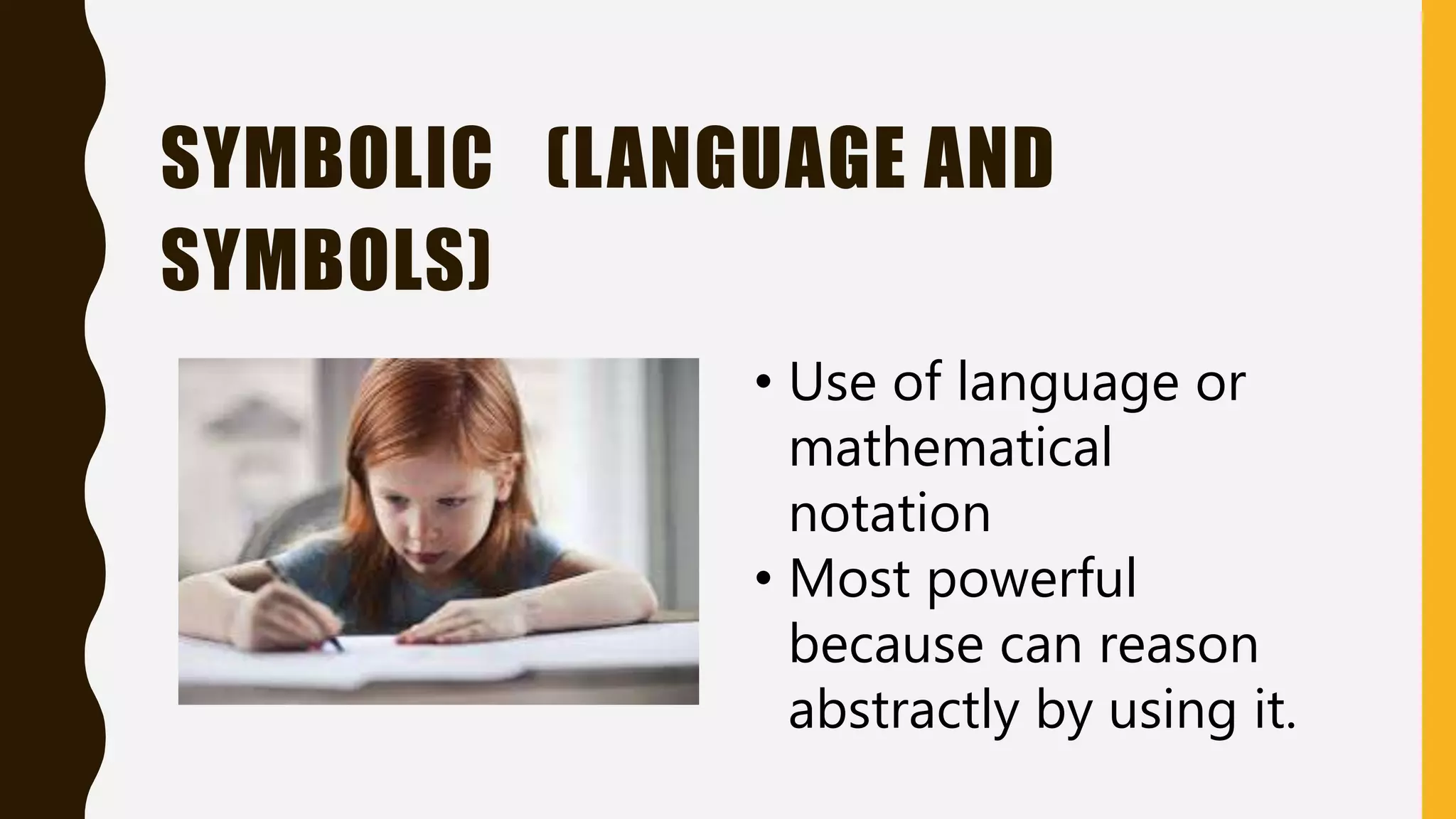 SYMBOLIC (LANGUAGE AND SYMBOLS)

• Use of language or mathematical notation
• Most powerful because can reason abstractly by using it.